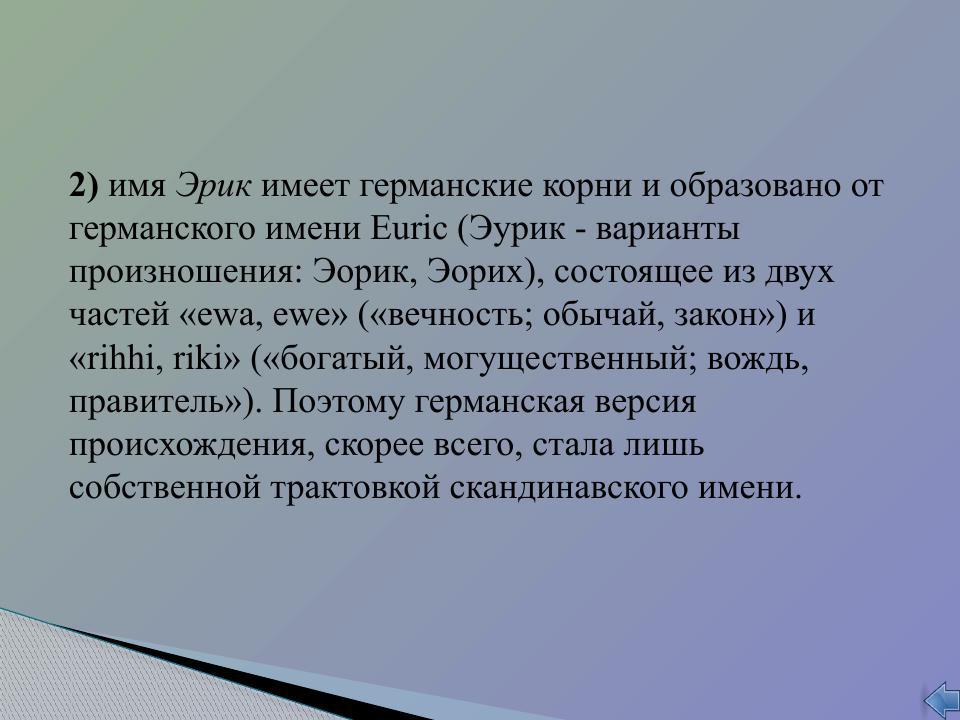 2) имя Эрик имеет германские корни и образовано от германского имени Euric (Эурик - варианты произношения: Эорик, Эорих), состоящее из двух частей «ewa, ewe» («вечность; обычай, закон») и «rihhi, riki» («богатый, могущественный; вождь, правитель»). Поэтому германская версия происхождения, скорее всего, стала лишь собственной трактовкой скандинавского имени.